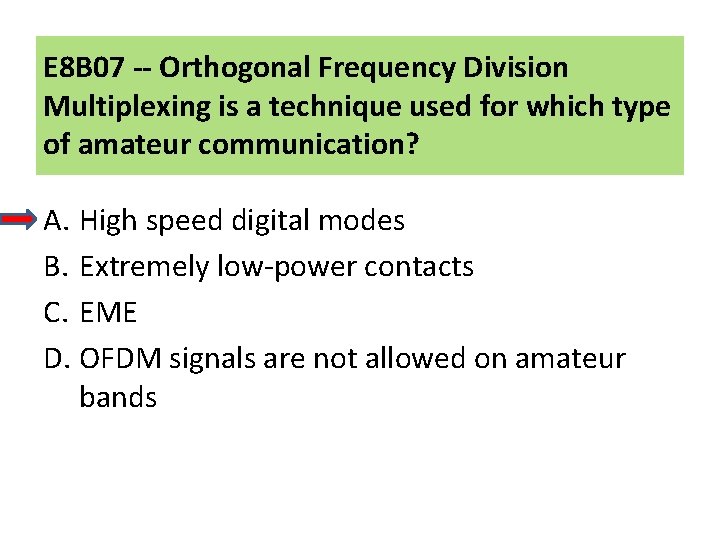 E8B07 -- Orthogonal Frequency Division Multiplexing is a technique used for which type of amateur communication?

A. High speed digital modes
B. Extremely low-power contacts
C. EME
D. OFDM signals are not allowed on amateur bands